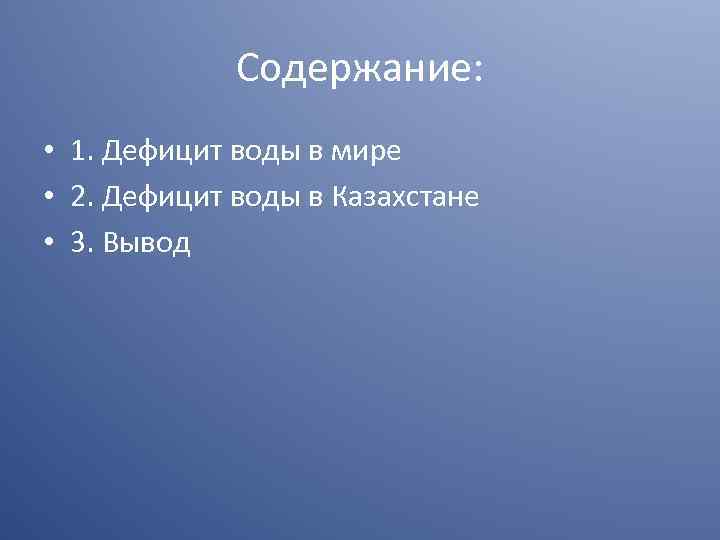 Содержание:

• 1. Дефицит воды в мире
• 2. Дефицит воды в Казахстане
• 3. Вывод